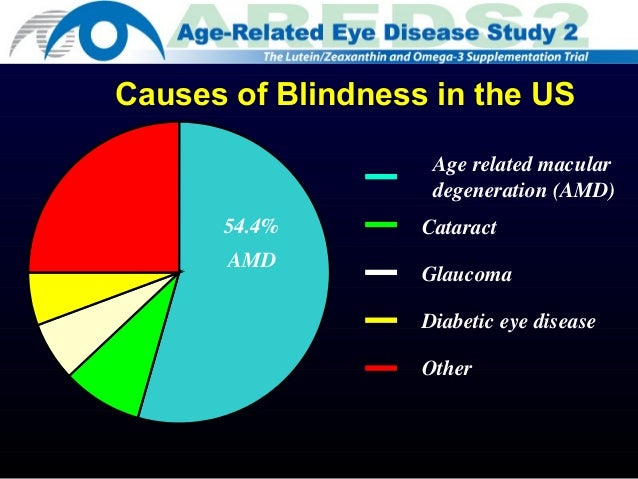 AREDS2
Age-Related Eye Disease Study 2
The Lutein/Zeaxanthin and Omega-3 Supplementation Trial

Causes of Blindness in the US

54.4%
AMD

Age related macular degeneration (AMD)
Cataract
Glaucoma
Diabetic eye disease
Other